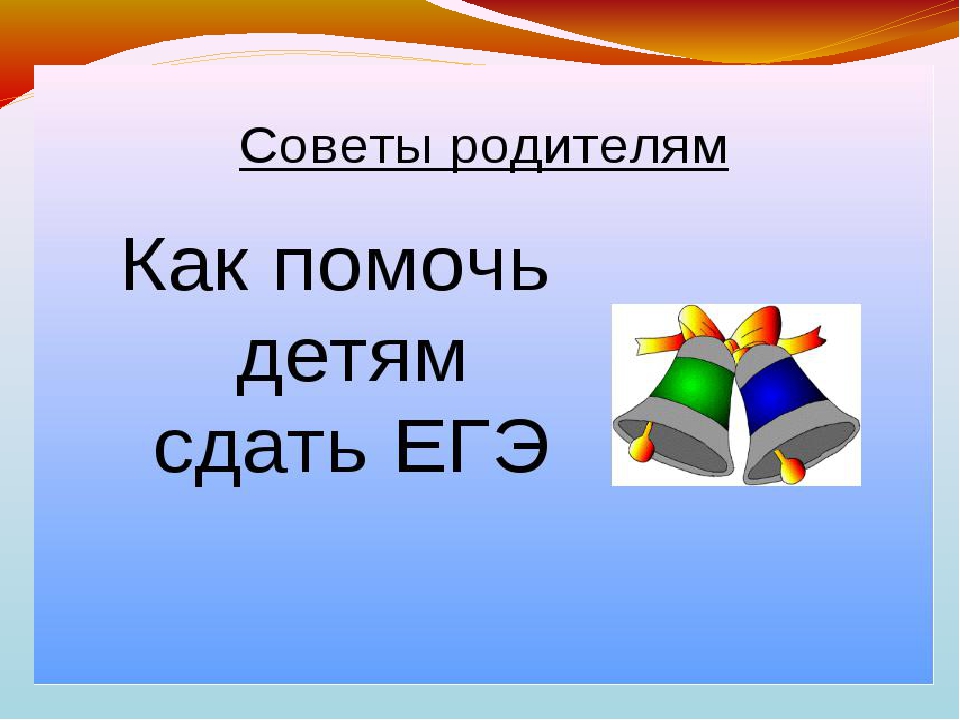 Советы родителям

Как помочь детям сдать ЕГЭ